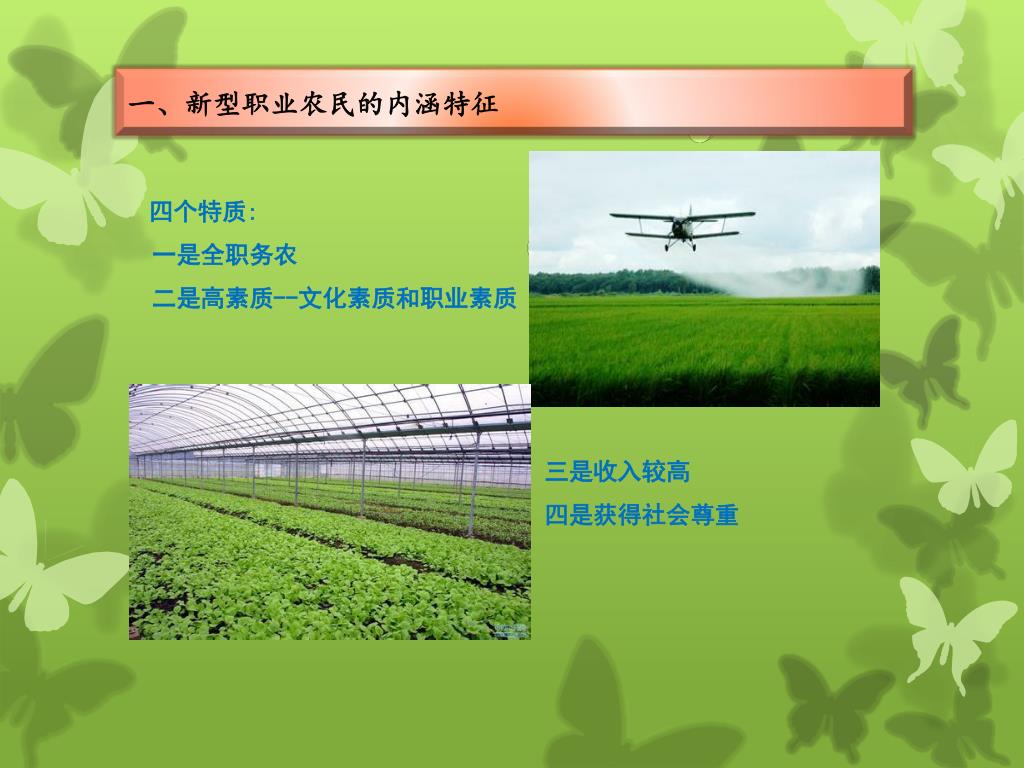 一、新型职业农民的内涵特征

四个特质：
一是全职务农
二是高素质--文化素质和职业素质

三是收入较高
四是获得社会尊重